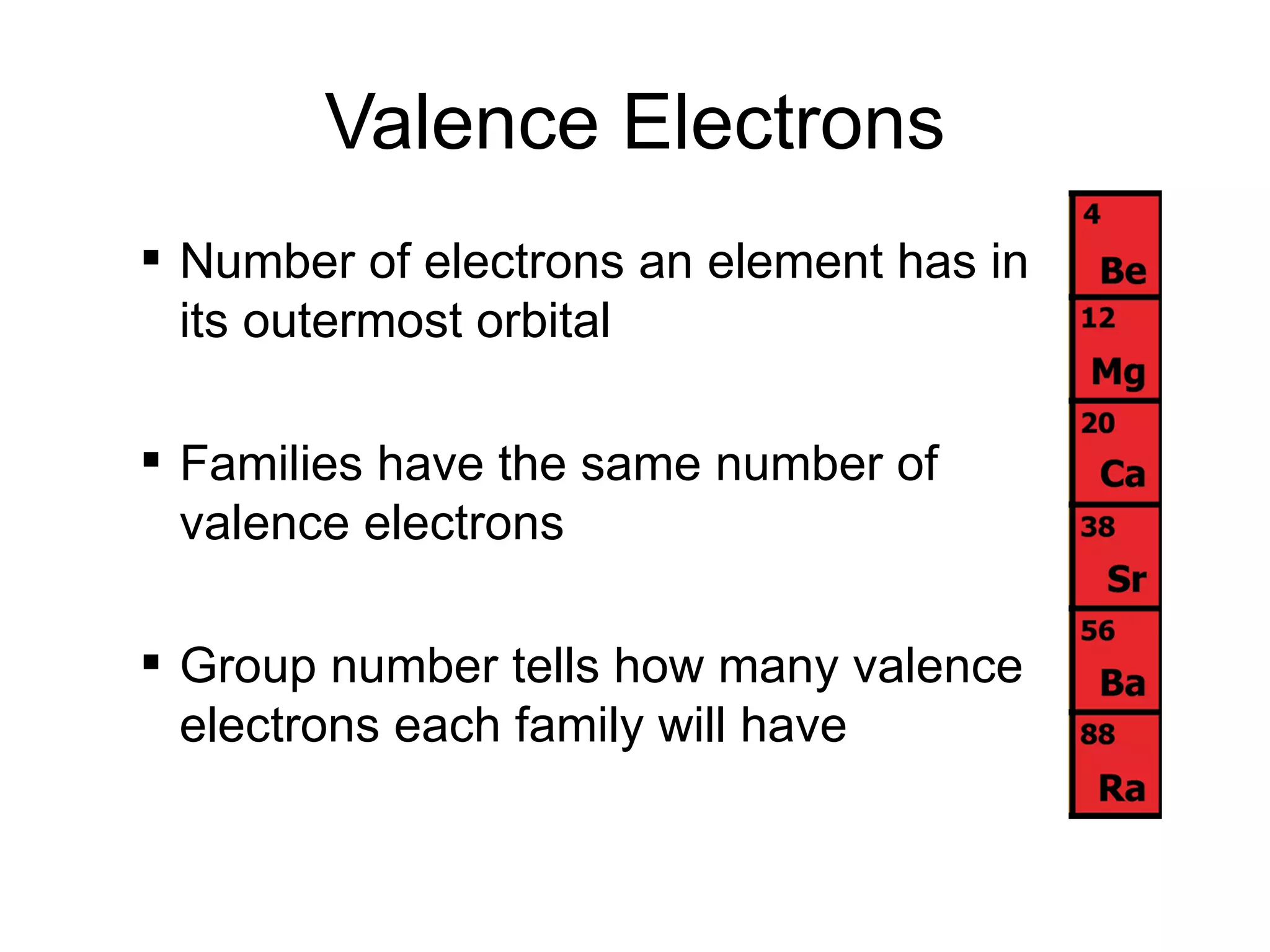 Valence Electrons

▪ Number of electrons an element has in its outermost orbital

▪ Families have the same number of valence electrons

▪ Group number tells how many valence electrons each family will have

4
Be
12
Mg
20
Ca
38
Sr
56
Ba
88
Ra